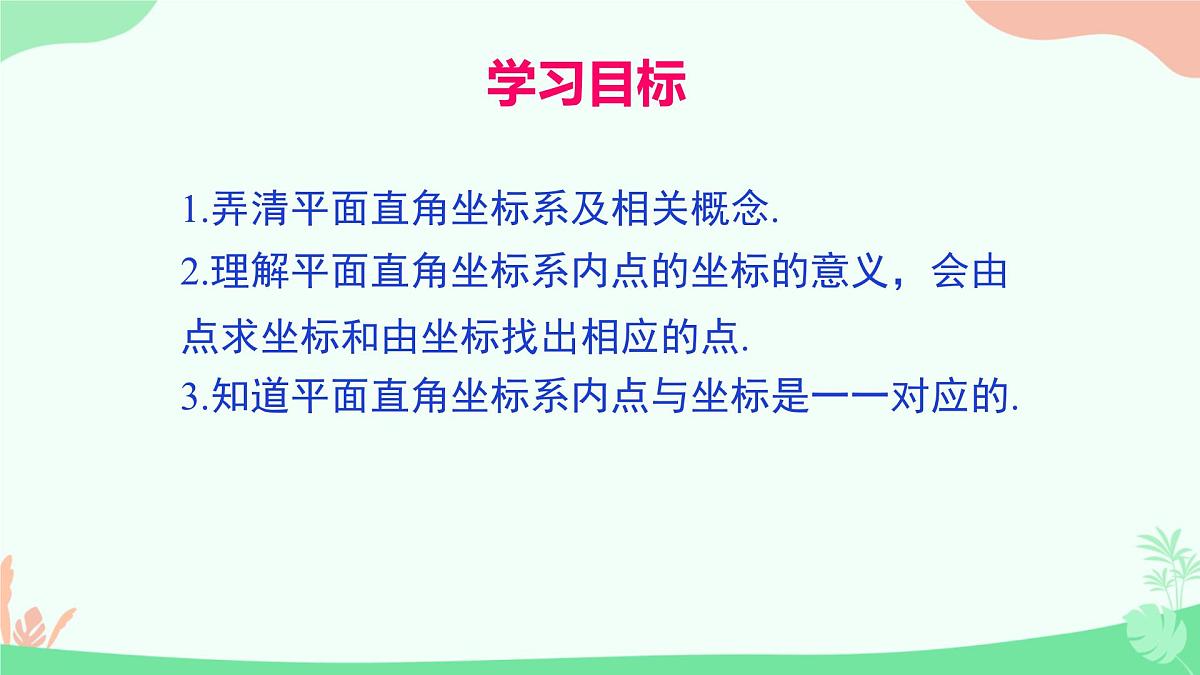 学习目标

1.弄清平面直角坐标系及相关概念.

2.理解平面直角坐标系内点的坐标的意义，会由点求坐标和由坐标找出相应的点.

3.知道平面直角坐标系内点与坐标是一一对应的.